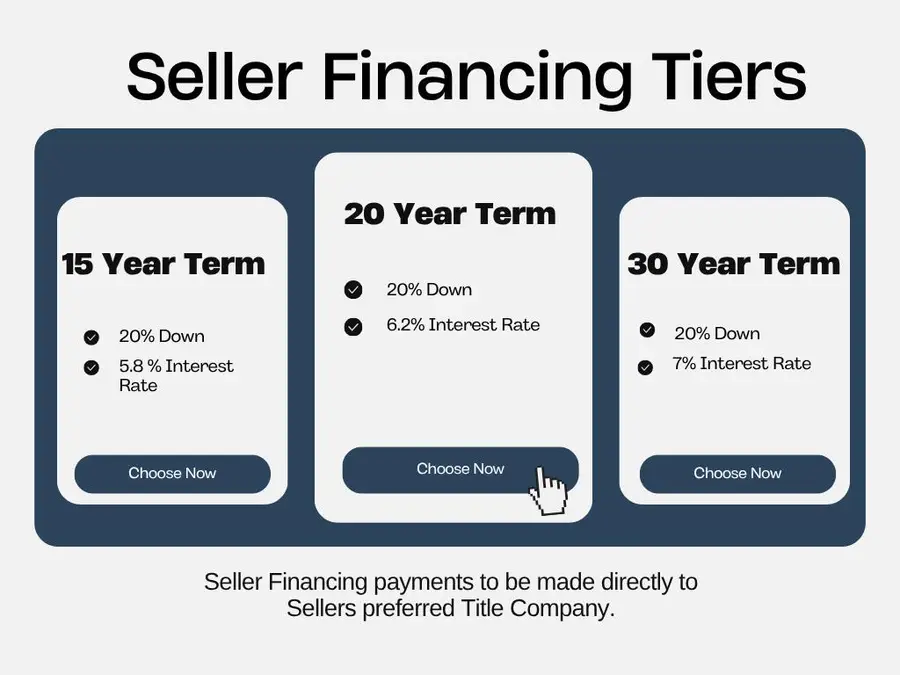 Seller Financing Tiers

15 Year Term

20% Down

5.8 % Interest Rate

Choose Now

20 Year Term

20% Down

6.2% Interest Rate

Choose Now

30 Year Term

20% Down

7% Interest Rate

Choose Now

Seller Financing payments to be made directly to Sellers preferred Title Company.